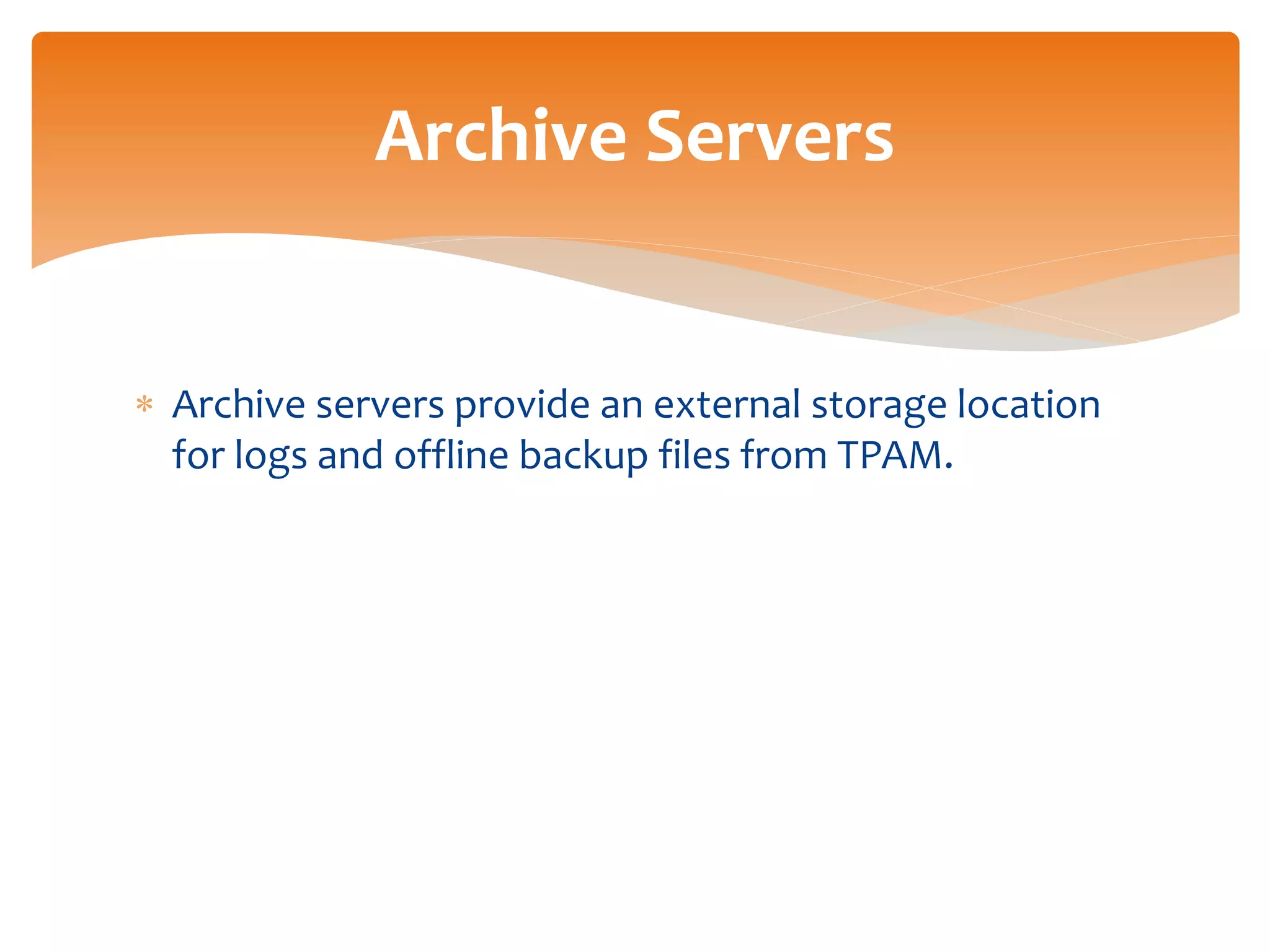 Archive Servers

* Archive servers provide an external storage location for logs and offline backup files from TPAM.